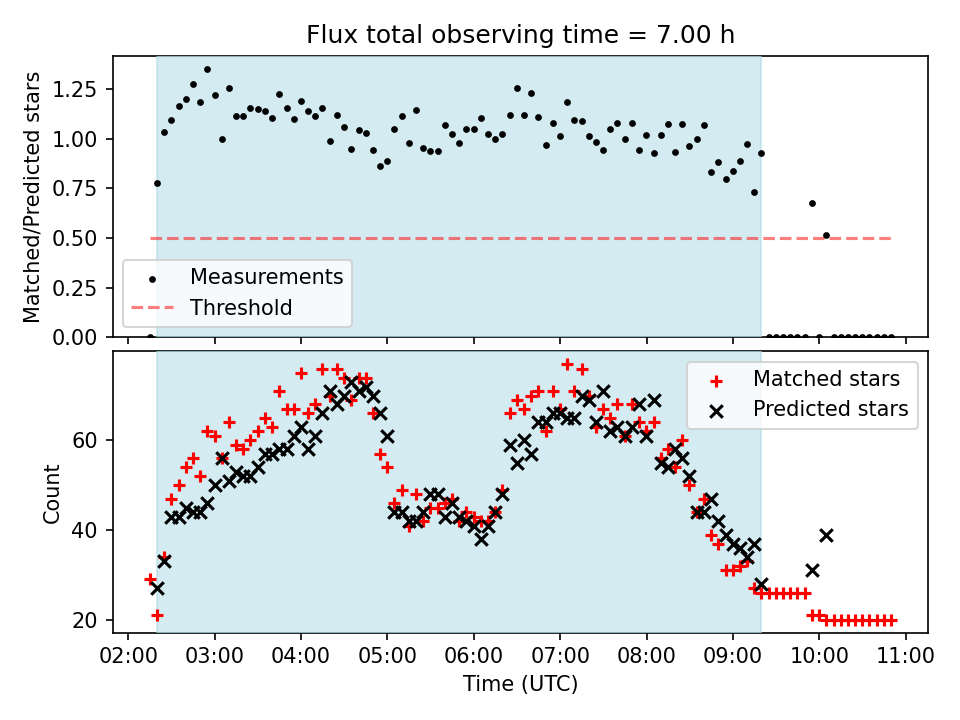 Flux total observing time = 7.00 h

Matched/Predicted stars

1.25
1.00
0.75
0.50
0.25
0.00

Measurements
Threshold

Count

60
40
20

Matched stars
Predicted stars

02:00 03:00 04:00 05:00 06:00 07:00 08:00 09:00 10:00 11:00
Time (UTC)